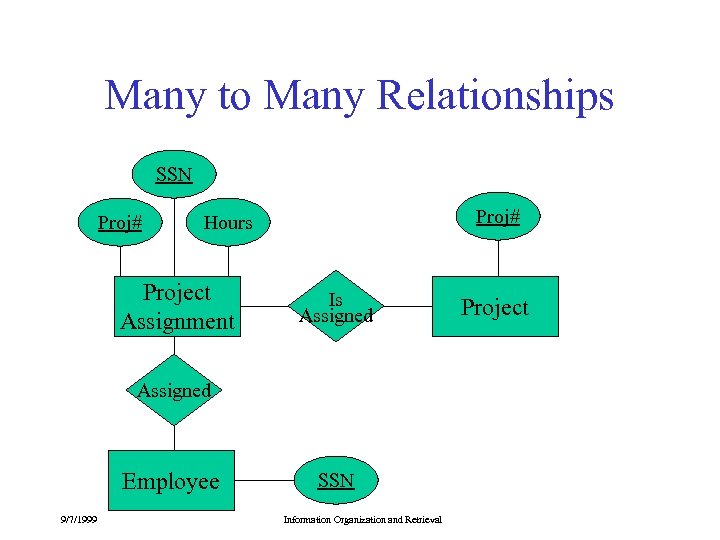 Many to Many Relationships

SSN

Proj#

Hours

Proj#

Project Assignment

Is Assigned

Project

Assigned

Employee

SSN

9/7/1999

Information Organization and Retrieval